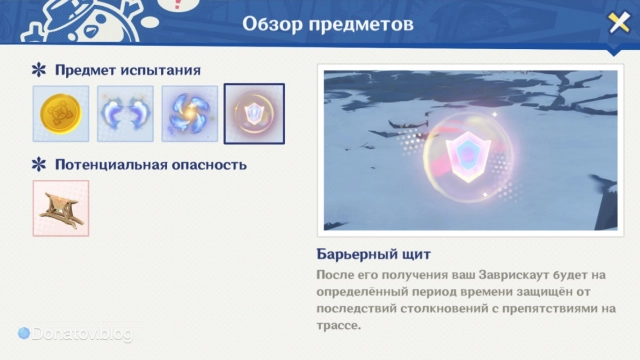 Обзор предметов

Предмет испытания

Потенциальная опасность

Барьерный щит

После его получения ваш Заврискаут будет на определённый период времени защищён от последствий столкновений с препятствиями на трассе.

Donatov.blog